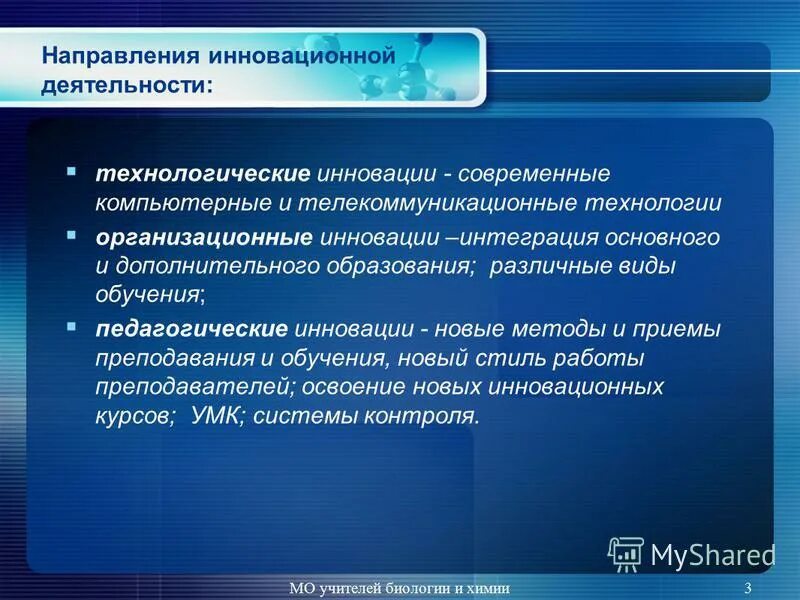 Направления инновационной деятельности:

технологические инновации - современные компьютерные и телекоммуникационные технологии

организационные инновации –интеграция основного и дополнительного образования; различные виды обучения;

педагогические инновации - новые методы и приемы преподавания и обучения, новый стиль работы преподавателей; освоение новых инновационных курсов; УМК; системы контроля.

MyShared

МО учителей биологии и химии

3